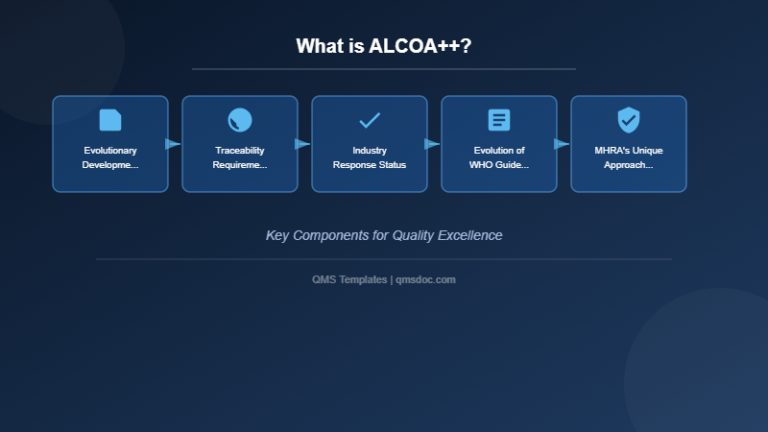 What is ALCOA++?

Evolutionary Developme...

Traceability Requireme...

Industry Response Status

Evolution of WHO Guide...

MHRA's Unique Approach...

Key Components for Quality Excellence

QMS Templates | qmsdoc.com